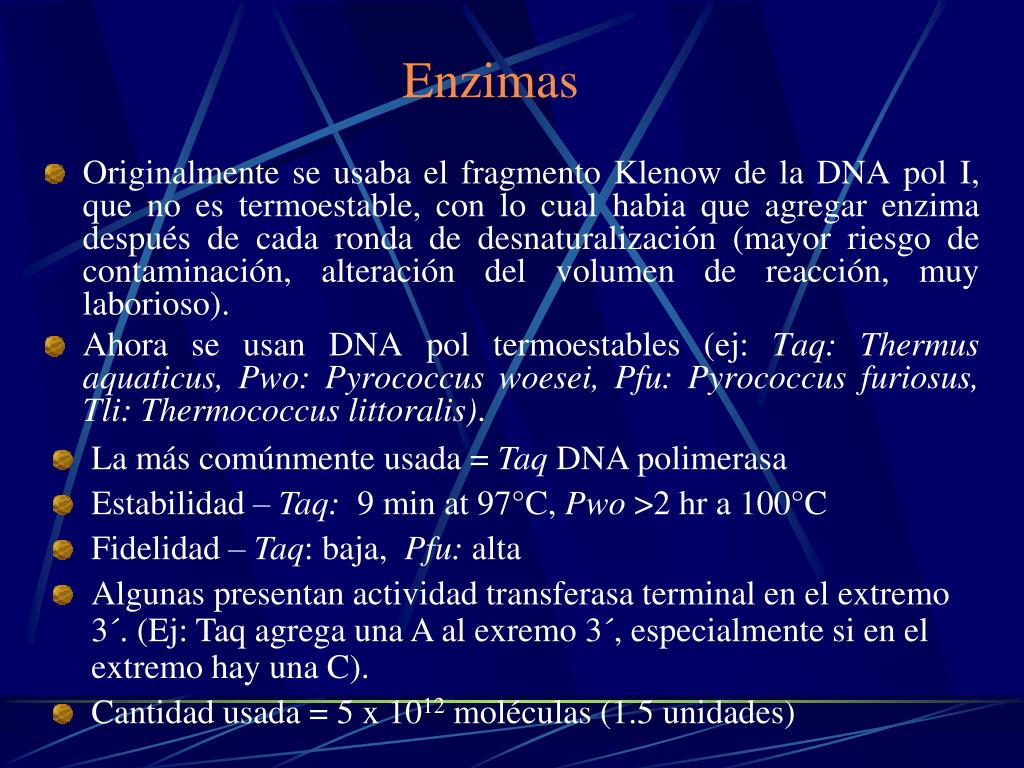 Enzimas

Originalmente se usaba el fragmento Klenow de la DNA pol I, que no es termoestable, con lo cual habia que agregar enzima después de cada ronda de desnaturalización (mayor riesgo de contaminación, alteración del volumen de reacción, muy laborioso).

Ahora se usan DNA pol termoestables (ej: Taq: Thermus aquaticus, Pwo: Pyrococcus woesei, Pfu: Pyrococcus furiosus, Tli: Thermococcus littoralis).

La más comúnmente usada = Taq DNA polimerasa

Estabilidad – Taq: 9 min at 97°C, Pwo >2 hr a 100°C

Fidelidad – Taq: baja, Pfu: alta

Algunas presentan actividad transferasa terminal en el extremo 3´. (Ej: Taq agrega una A al exremo 3´, especialmente si en el extremo hay una C).

Cantidad usada = 5 x $10^{12}$ moléculas (1.5 unidades)